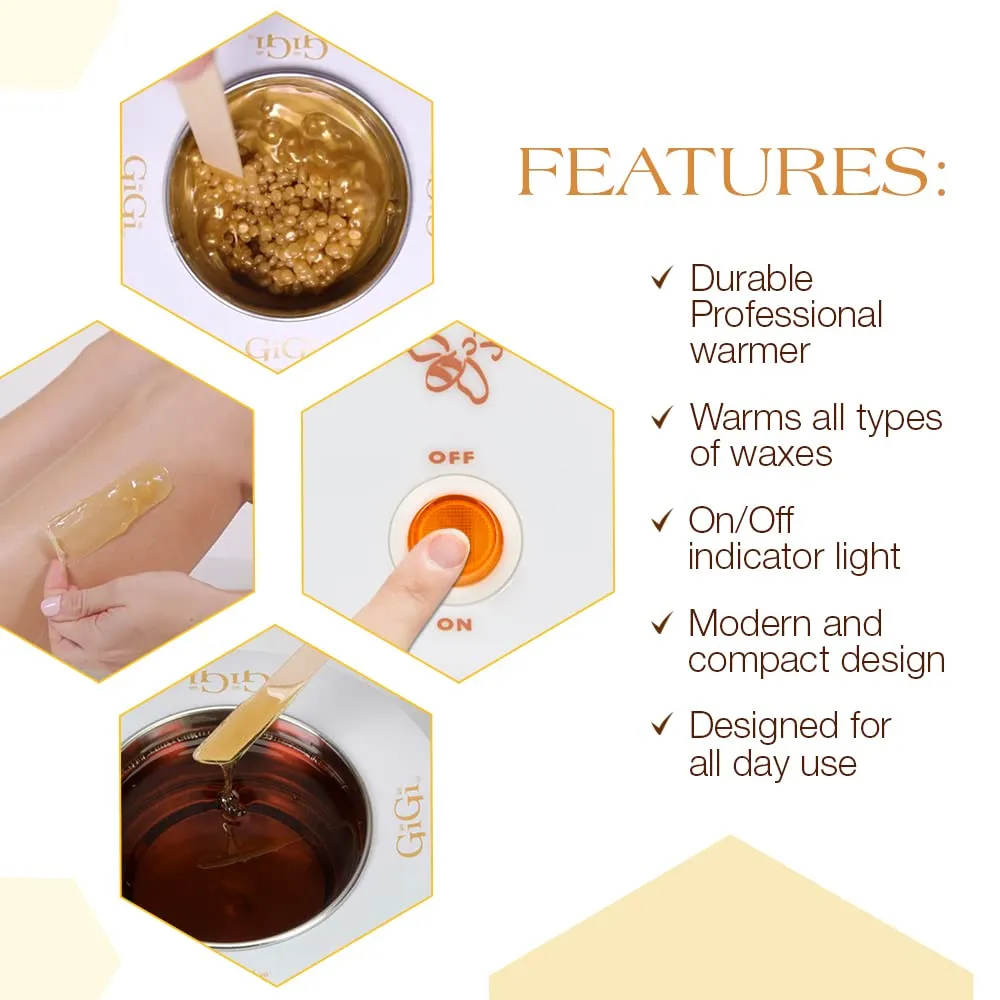 GiGi

GiGi

GiGi

OFF

ON

GiGi

GiGi

FEATURES:

✓ Durable Professional warmer

✓ Warms all types of waxes

✓ On/Off indicator light

✓ Modern and compact design

✓ Designed for all day use